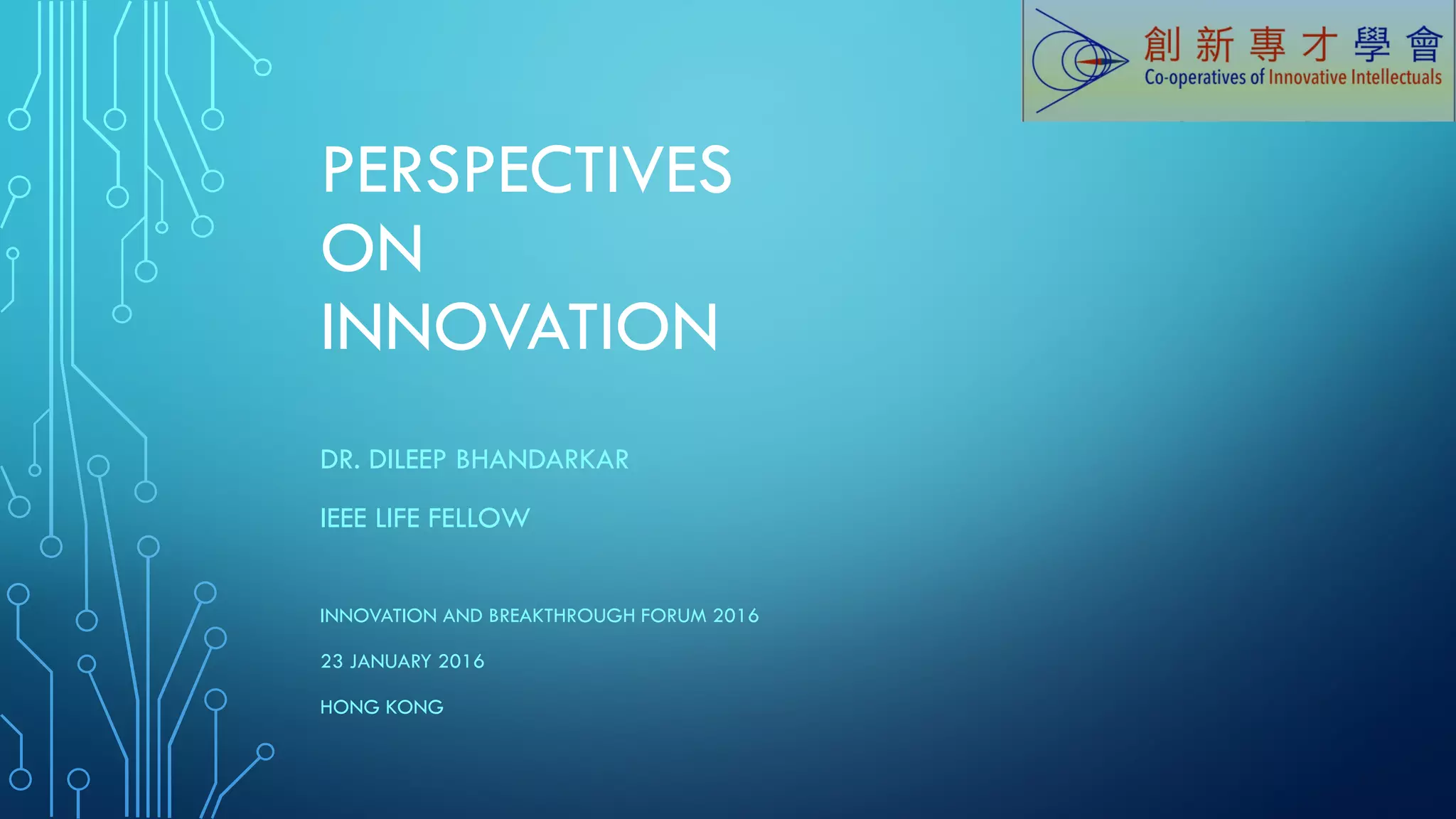 創新專才學會
Co-operatives of Innovative Intellectuals

PERSPECTIVES ON INNOVATION

DR. DILEEP BHANDARKAR

IEEE LIFE FELLOW

INNOVATION AND BREAKTHROUGH FORUM 2016

23 JANUARY 2016

HONG KONG